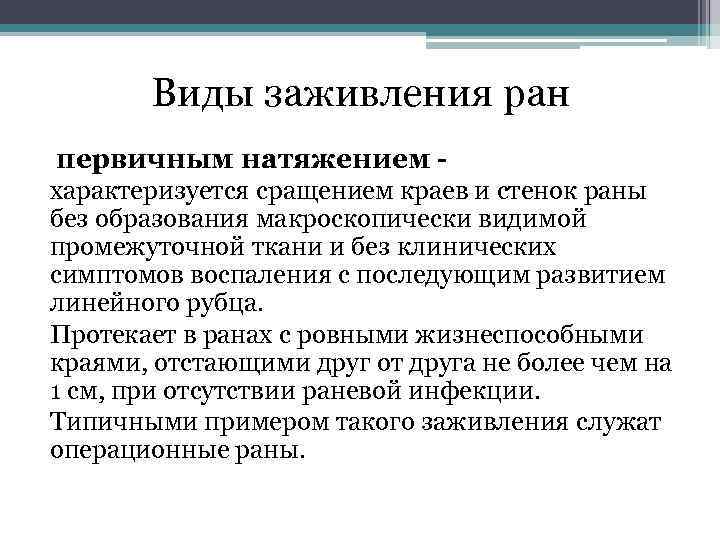 Виды заживления ран

первичным натяжением - характеризуется сращением краев и стенок раны без образования макроскопически видимой промежуточной ткани и без клинических симптомов воспаления с последующим развитием линейного рубца.

Протекает в ранах с ровными жизнеспособными краями, отстающими друг от друга не более чем на 1 см, при отсутствии раневой инфекции.

Типичными примером такого заживления служат операционные раны.